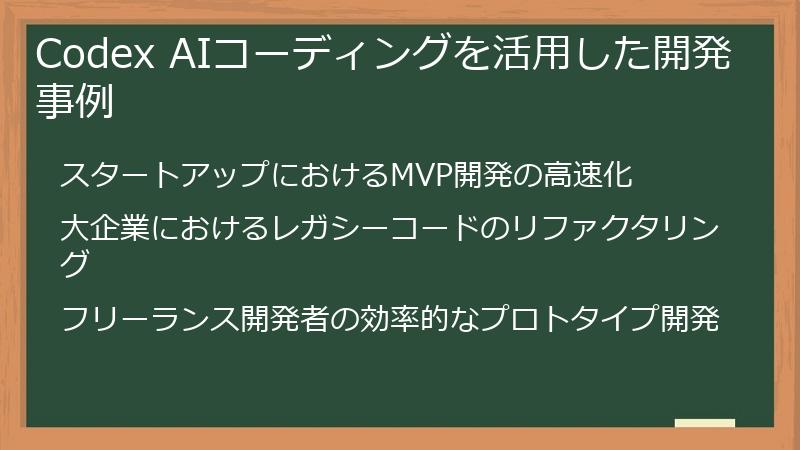 Codex AIコーディングを活用した開発事例

スタートアップにおけるMVP開発の高速化

大企業におけるレガシーコードのリファクタリング

フリーランス開発者の効率的なプロトタイプ開発